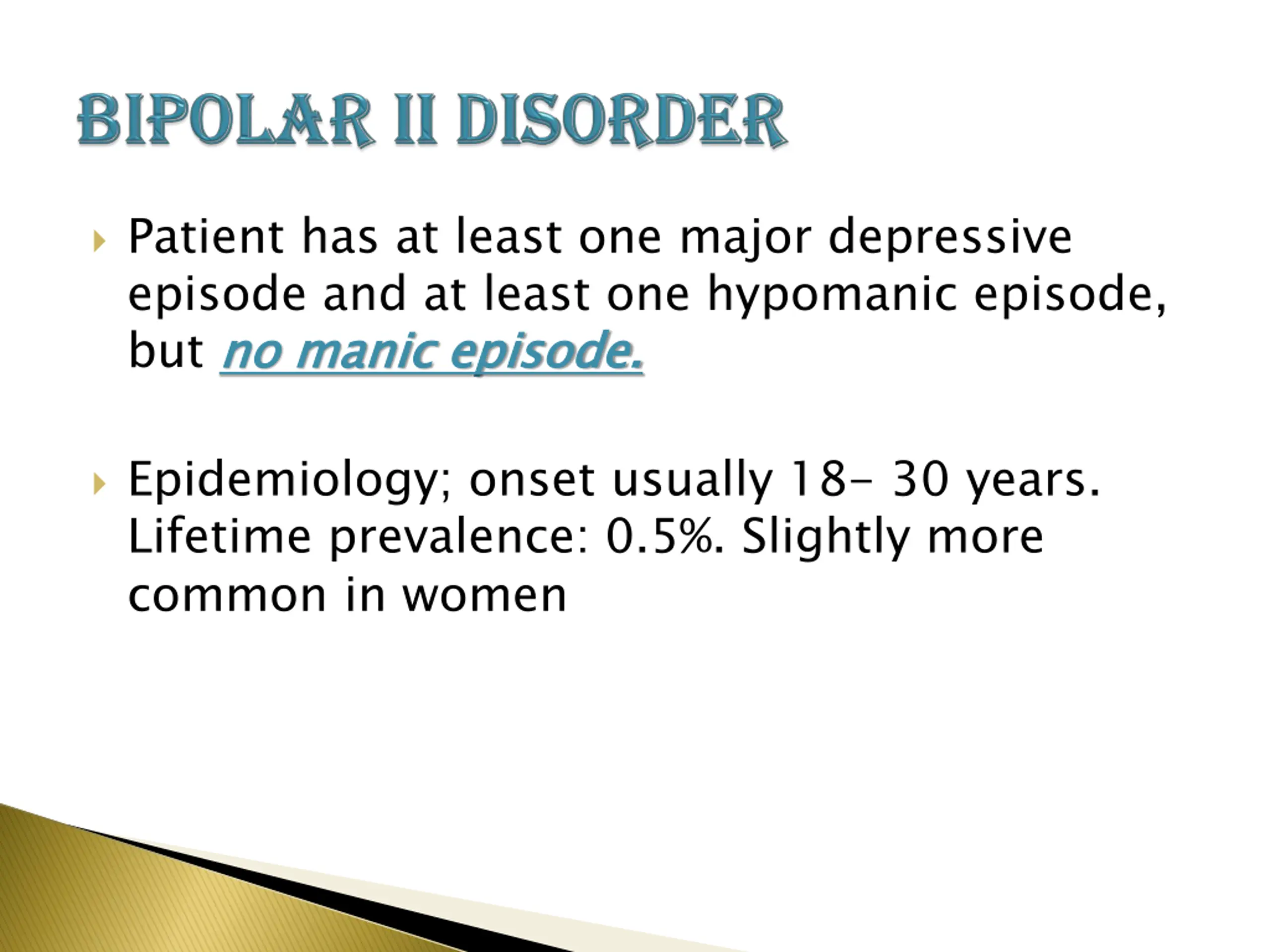 BIPOLAR II DISORDER

Patient has at least one major depressive episode and at least one hypomanic episode, but no manic episode.

Epidemiology; onset usually 18- 30 years. Lifetime prevalence: 0.5%. Slightly more common in women